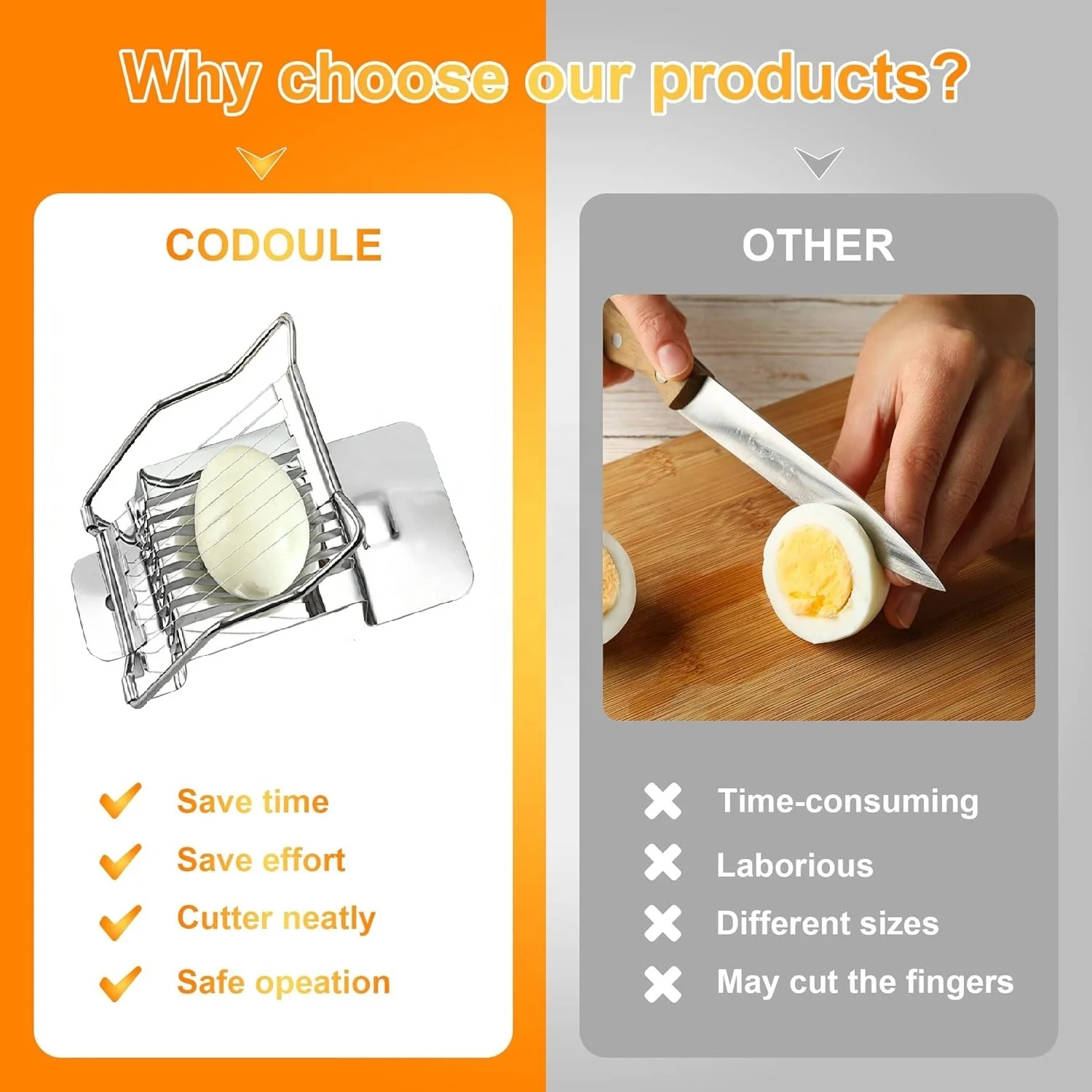 Why choose our products?

CODOULE

Save time
Save effort
Cutter neatly
Safe opeation

OTHER

Time-consuming
Laborious
Different sizes
May cut the fingers